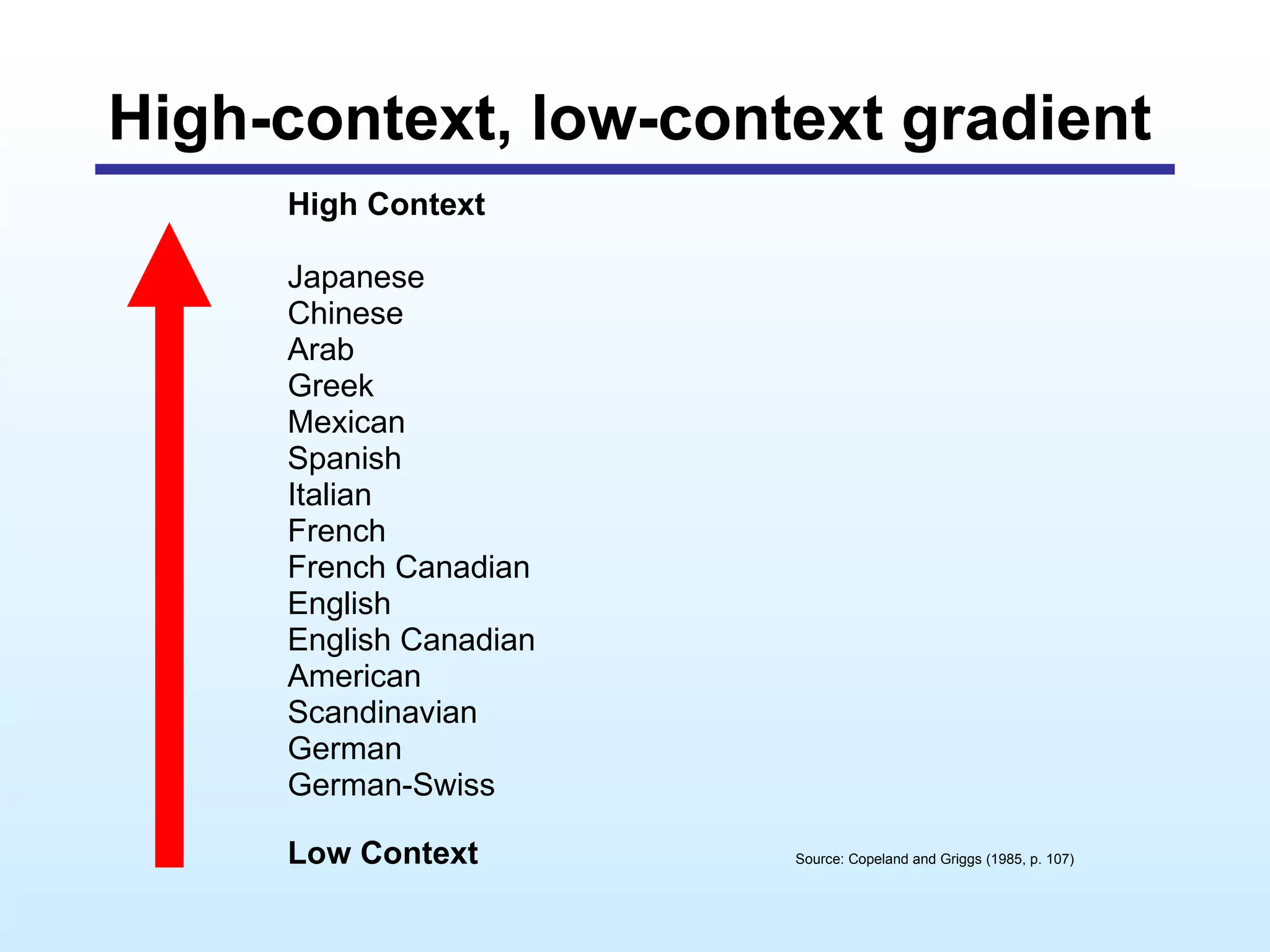 High-context, low-context gradient

High Context

Japanese
Chinese
Arab
Greek
Mexican
Spanish
Italian
French
French Canadian
English
English Canadian
American
Scandinavian
German
German-Swiss

Low Context

Source: Copeland and Griggs (1985, p. 107)